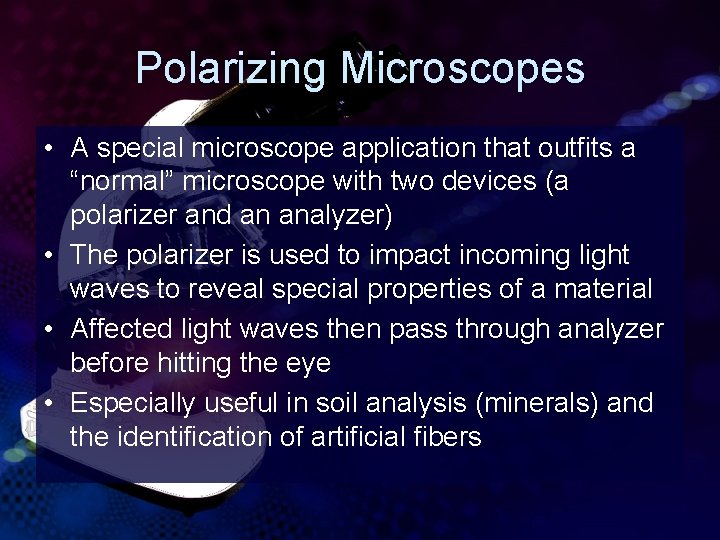 Polarizing Microscopes

• A special microscope application that outfits a “normal” microscope with two devices (a polarizer and an analyzer)
• The polarizer is used to impact incoming light waves to reveal special properties of a material
• Affected light waves then pass through analyzer before hitting the eye
• Especially useful in soil analysis (minerals) and the identification of artificial fibers